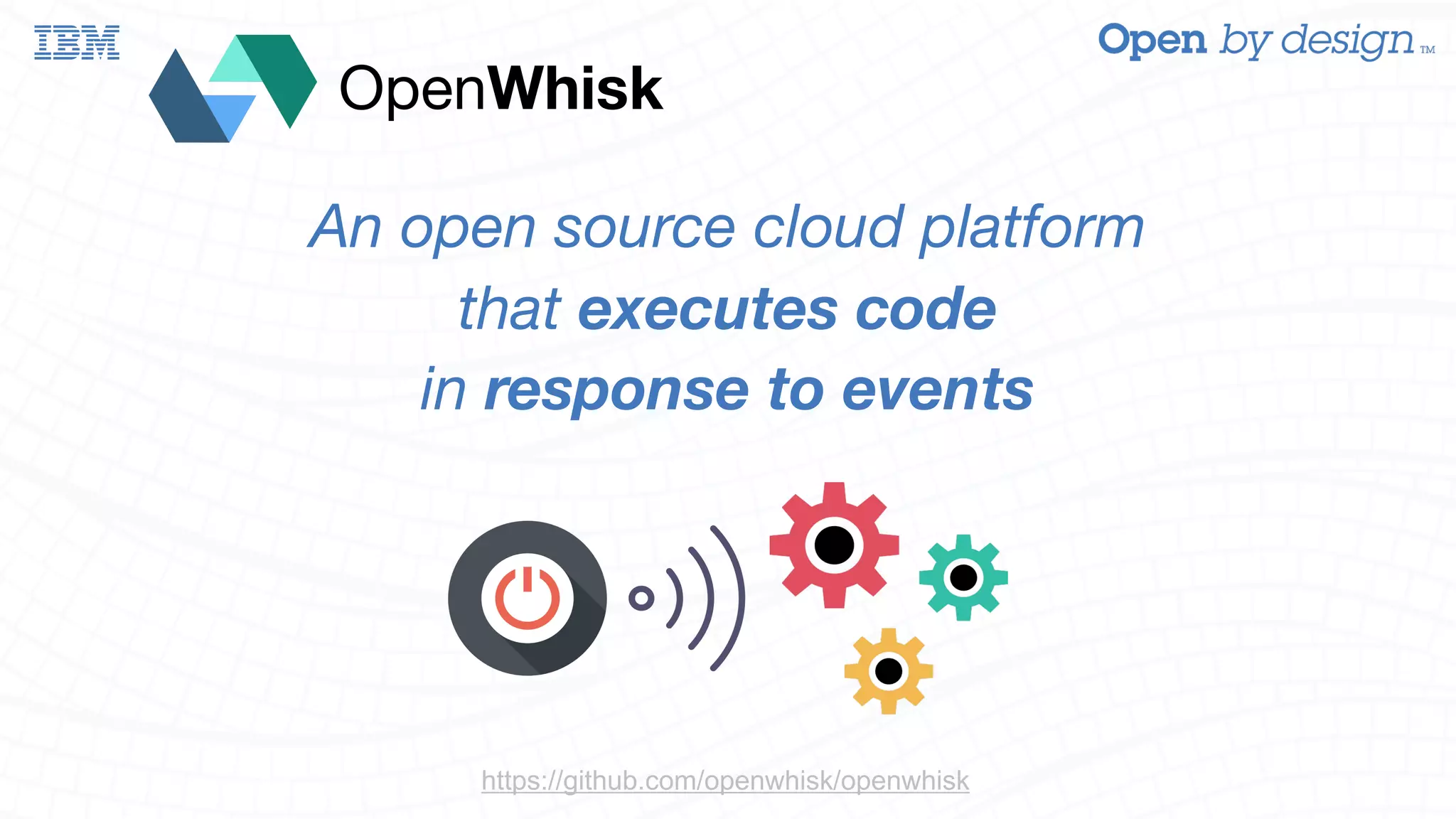 IBM

OpenWhisk

Open by design™

An open source cloud platform
that executes code
in response to events

https://github.com/openwhisk/openwhisk